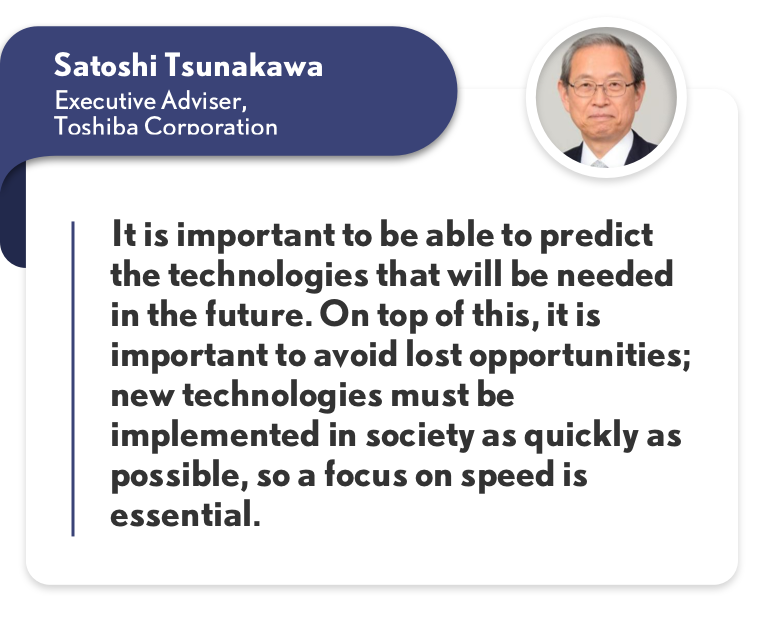 Satoshi Tsunakawa
Executive Adviser,
Toshiba Corporation

It is important to be able to predict the technologies that will be needed in the future. On top of this, it is important to avoid lost opportunities; new technologies must be implemented in society as quickly as possible, so a focus on speed is essential.